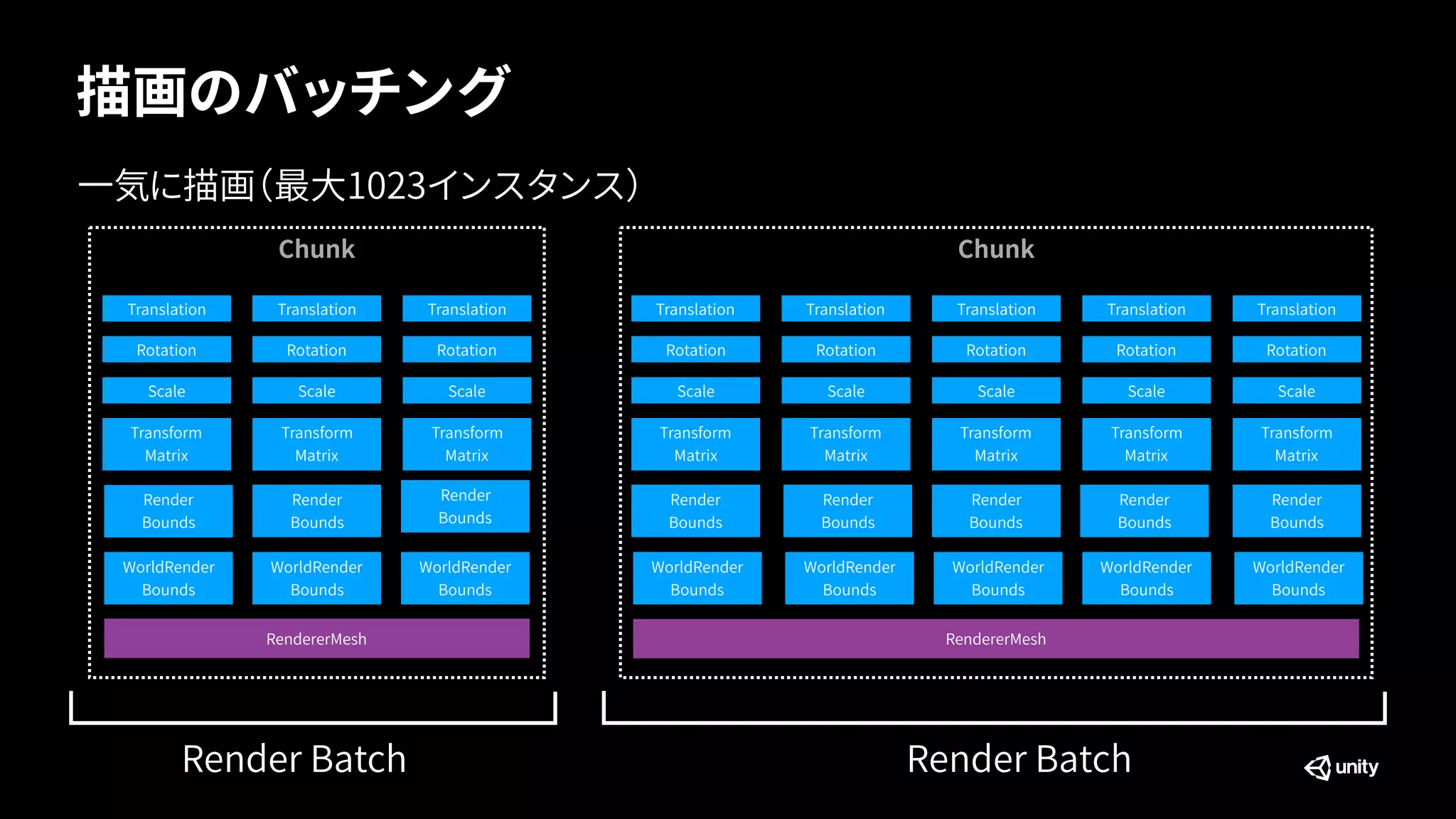 描画のバッチング

一気に描画（最大1023インスタンス）

Chunk

Translation
Translation
Translation
Rotation
Rotation
Rotation
Scale
Scale
Scale
Transform Matrix
Transform Matrix
Transform Matrix
Render Bounds
Render Bounds
Render Bounds
WorldRender Bounds
WorldRender Bounds
WorldRender Bounds
RendererMesh

Render Batch

Chunk

Translation
Translation
Translation
Translation
Translation
Rotation
Rotation
Rotation
Rotation
Rotation
Scale
Scale
Scale
Scale
Scale
Transform Matrix
Transform Matrix
Transform Matrix
Transform Matrix
Transform Matrix
Render Bounds
Render Bounds
Render Bounds
Render Bounds
Render Bounds
WorldRender Bounds
WorldRender Bounds
WorldRender Bounds
WorldRender Bounds
WorldRender Bounds
RendererMesh

Render Batch

unity